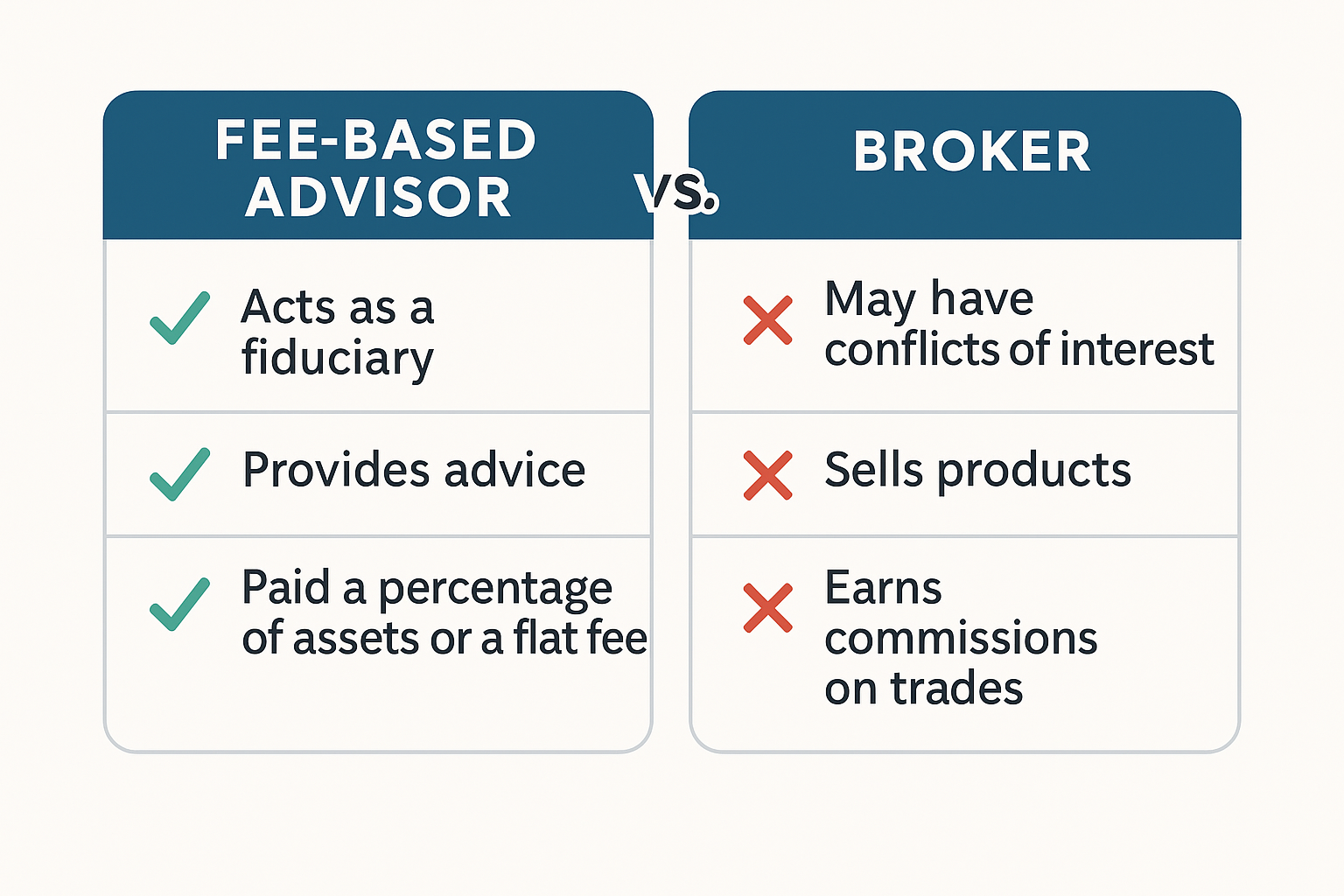 FEE-BASED ADVISOR

VS.

BROKER

Acts as a fiduciary

Provides advice

Paid a percentage of assets or a flat fee

May have conflicts of interest

Sells products

Earns commissions on trades